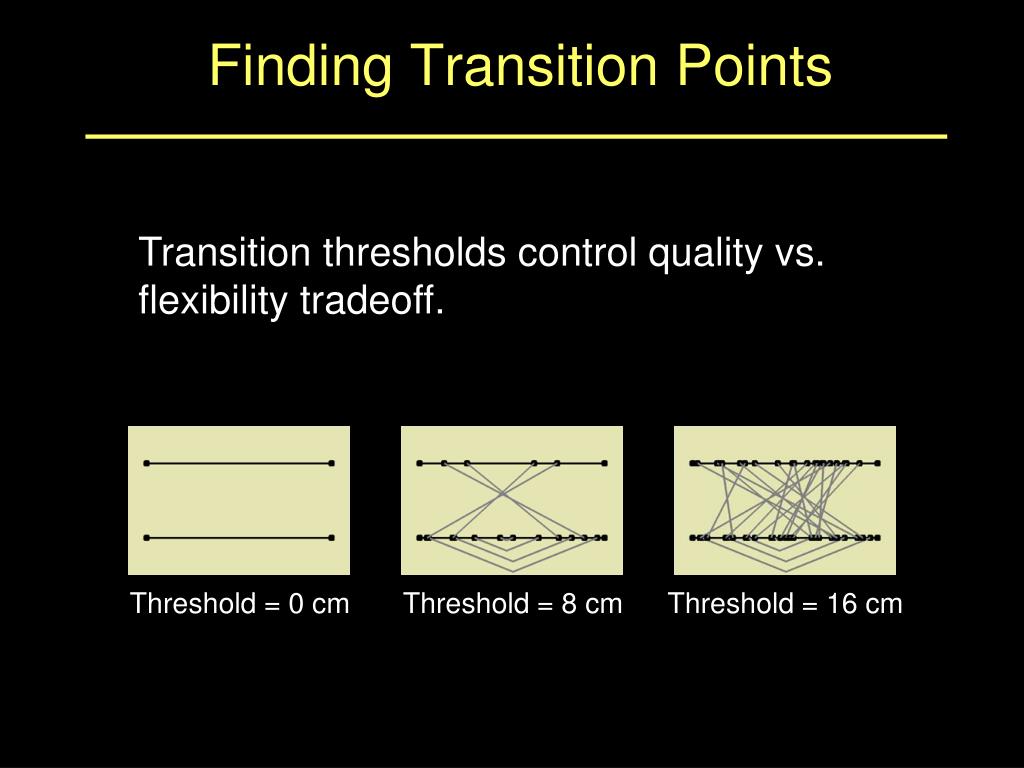 Finding Transition Points

Transition thresholds control quality vs. flexibility tradeoff.

Threshold = 0 cm

Threshold = 8 cm

Threshold = 16 cm